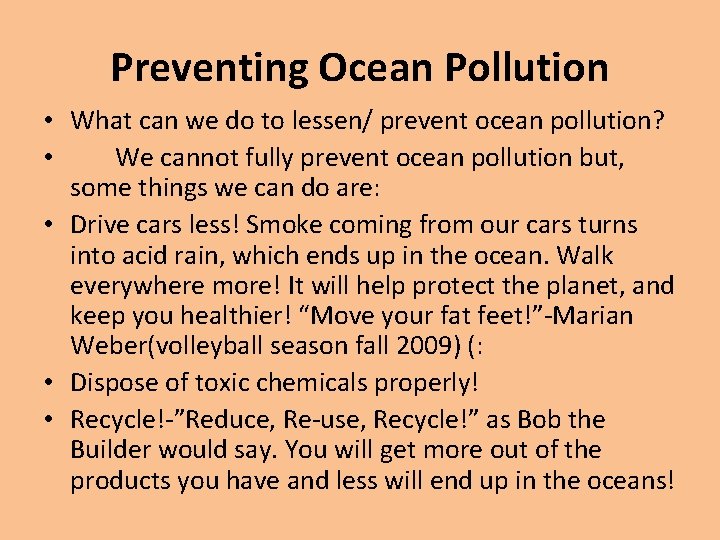 Preventing Ocean Pollution

• What can we do to lessen/ prevent ocean pollution?
• We cannot fully prevent ocean pollution but, some things we can do are:
• Drive cars less! Smoke coming from our cars turns into acid rain, which ends up in the ocean. Walk everywhere more! It will help protect the planet, and keep you healthier! “Move your fat feet!”-Marian Weber(volleyball season fall 2009) (:
• Dispose of toxic chemicals properly!
• Recycle!-”Reduce, Re-use, Recycle!” as Bob the Builder would say. You will get more out of the products you have and less will end up in the oceans!